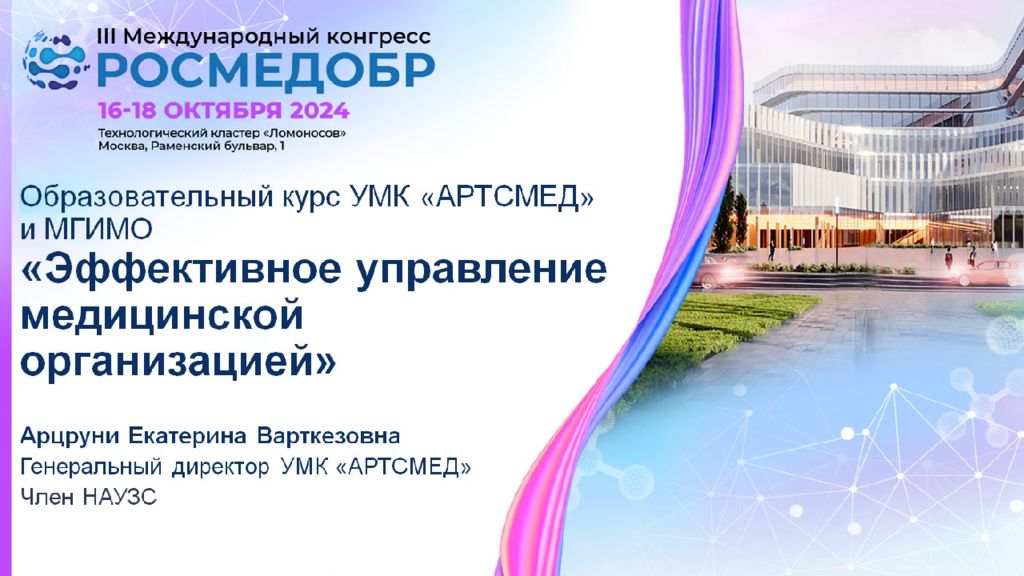 III Международный конгресс
РОСМЕДОБР
16-18 ОКТЯБРЯ 2024
Технологический кластер «Ломоносов»
Москва, Раменский бульвар, 1

Образовательный курс УМК «АРТСМЕД» и МГИМО
«Эффективное управление медицинской организацией»

Арцруни Екатерина Варткезовна
Генеральный директор УМК «АРТСМЕД»
Член НАУЗС